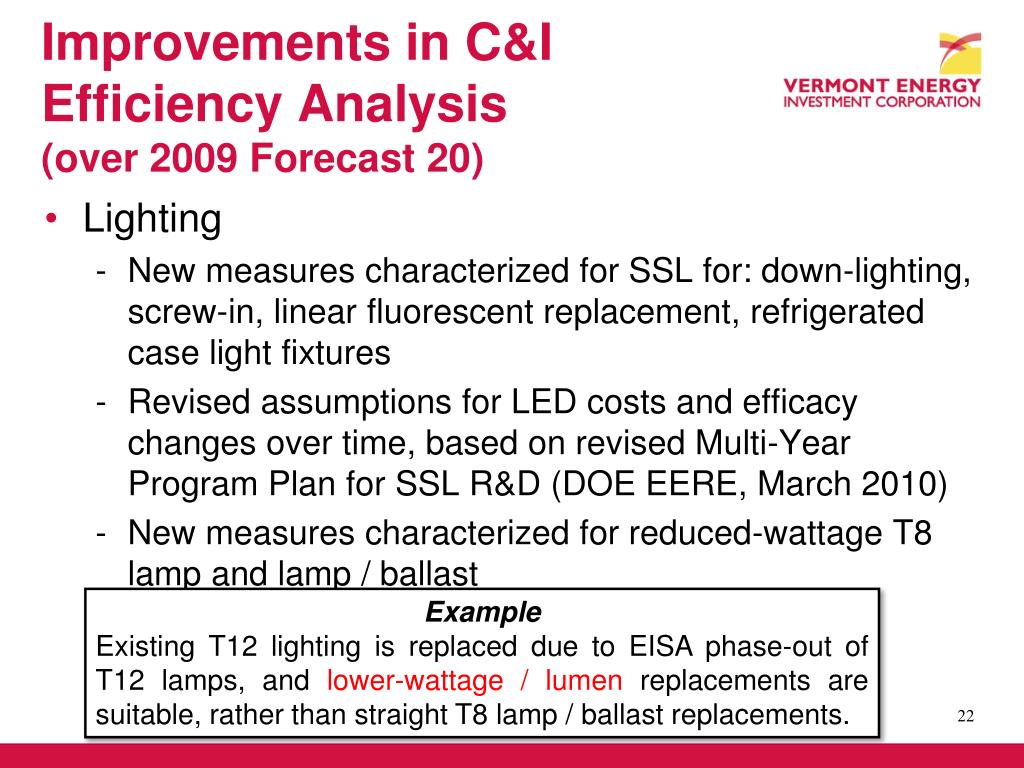 Improvements in C&I Efficiency Analysis
(over 2009 Forecast 20)

VERMONT ENERGY INVESTMENT CORPORATION

• Lighting
- New measures characterized for SSL for: down-lighting, screw-in, linear fluorescent replacement, refrigerated case light fixtures
- Revised assumptions for LED costs and efficacy changes over time, based on revised Multi-Year Program Plan for SSL R&D (DOE EERE, March 2010)
- New measures characterized for reduced-wattage T8 lamp and lamp / ballast

Example
Existing T12 lighting is replaced due to EISA phase-out of T12 lamps, and lower-wattage / lumen replacements are suitable, rather than straight T8 lamp / ballast replacements.

22